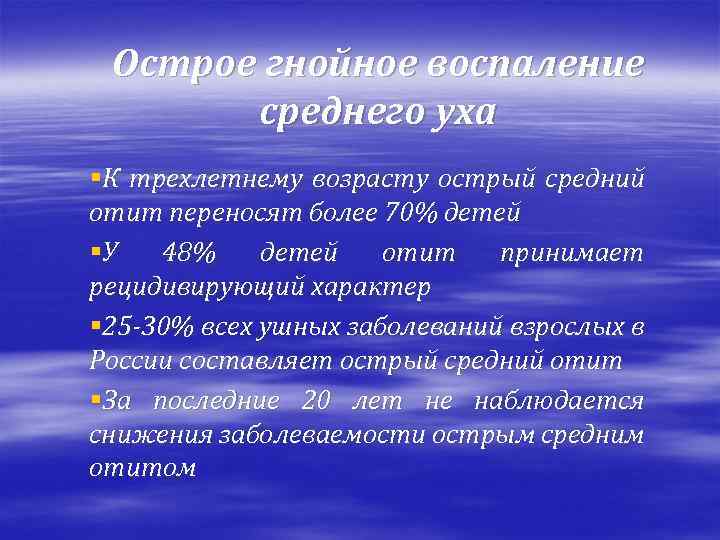 Острое гнойное воспаление среднего уха

▪К трехлетнему возрасту острый средний отит переносят более 70% детей

▪У 48% детей отит принимает рецидивирующий характер

▪25-30% всех ушных заболеваний взрослых в России составляет острый средний отит

▪За последние 20 лет не наблюдается снижения заболеваемости острым средним отитом